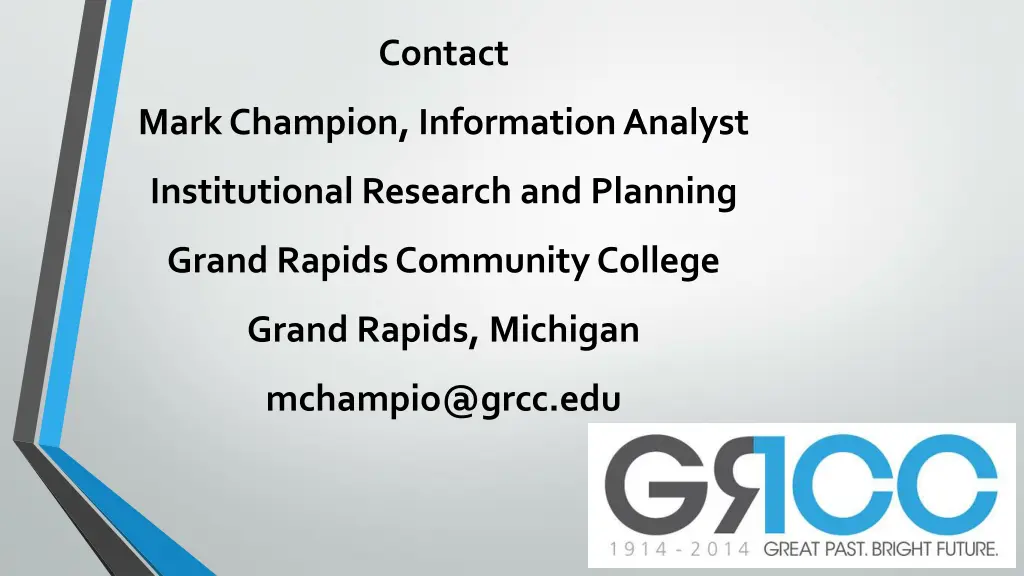 Contact

Mark Champion, Information Analyst

Institutional Research and Planning

Grand Rapids Community College

Grand Rapids, Michigan

mchampio@grcc.edu

GRCC

1914 - 2014 GREAT PAST. BRIGHT FUTURE.